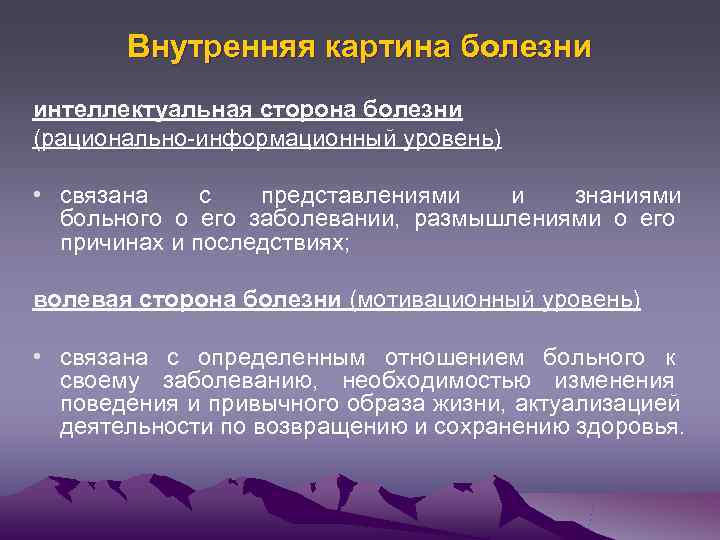 Внутренняя картина болезни

интеллектуальная сторона болезни (рационально-информационный уровень)

• связана с представлениями и знаниями больного о его заболевании, размышлениями о его причинах и последствиях;

волевая сторона болезни (мотивационный уровень)

• связана с определенным отношением больного к своему заболеванию, необходимостью изменения поведения и привычного образа жизни, актуализацией деятельности по возвращению и сохранению здоровья.